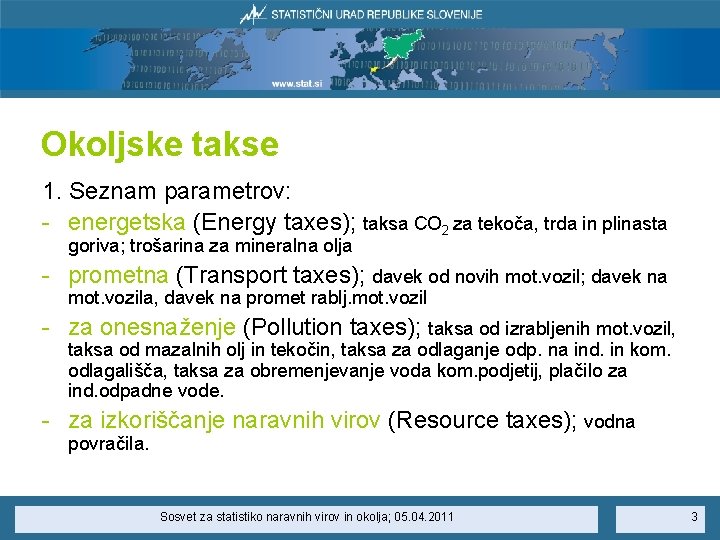 STATISTIČNI URAD REPUBLIKE SLOVENIJE

www.stat.si

Okoljske takse

1. Seznam parametrov:

- energetska (Energy taxes); taksa $CO_2$ za tekoča, trda in plinasta goriva; trošarina za mineralna olja

- prometna (Transport taxes); davek od novih mot.vozil; davek na mot.vozila, davek na promet rablj.mot.vozil

- za onesnaženje (Pollution taxes); taksa od izrabljenih mot.vozil, taksa od mazalnih olj in tekočin, taksa za odlaganje odp. na ind. in kom. odlagališča, taksa za obremenjevanje voda kom.podjetij, plačilo za ind.odpadne vode.

- za izkoriščanje naravnih virov (Resource taxes); vodna povračila.

Sosvet za statistiko naravnih virov in okolja; 05.04.2011

3